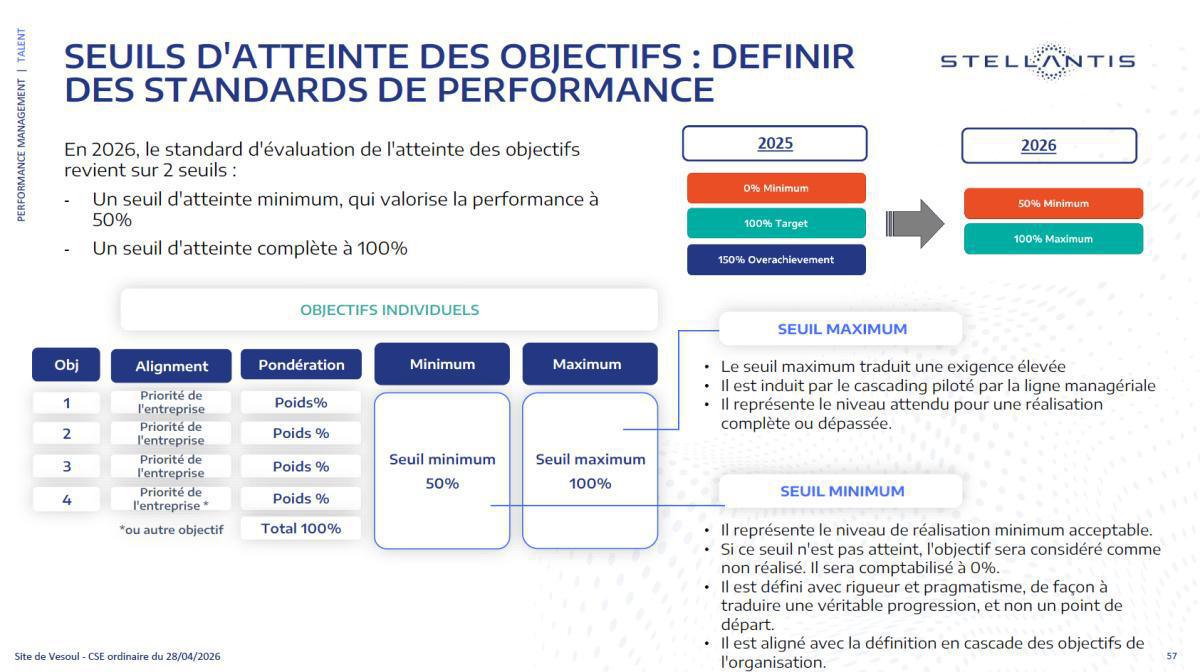 PERFORMANCE MANAGEMENT | TALENT

SEUILS D'ATTEINTE DES OBJECTIFS : DEFINIR DES STANDARDS DE PERFORMANCE

STELLANTIS

En 2026, le standard d'évaluation de l'atteinte des objectifs revient sur 2 seuils :
- Un seuil d'atteinte minimum, qui valorise la performance à 50%
- Un seuil d'atteinte complète à 100%

2025
0% Minimum
100% Target
150% Overachievement

2026
50% Minimum
100% Maximum

OBJECTIFS INDIVIDUELS

| Obj | Alignment | Pondération | Minimum | Maximum |
|---|---|---|---|---|
| 1 | Priorité de l'entreprise | Poids% | Seuil minimum 50% | Seuil maximum 100% |
| 2 | Priorité de l'entreprise | Poids % | | |
| 3 | Priorité de l'entreprise | Poids % | | |
| 4 | Priorité de l'entreprise * | Poids % | | |
| | *ou autre objectif | Total 100% | | |

SEUIL MAXIMUM
• Le seuil maximum traduit une exigence élevée
• Il est induit par le cascading piloté par la ligne managériale
• Il représente le niveau attendu pour une réalisation complète ou dépassée.

SEUIL MINIMUM
• Il représente le niveau de réalisation minimum acceptable.
• Si ce seuil n'est pas atteint, l'objectif sera considéré comme non réalisé. Il sera comptabilisé à 0%.
• Il est défini avec rigueur et pragmatisme, de façon à traduire une véritable progression, et non un point de départ.
• Il est aligné avec la définition en cascade des objectifs de l'organisation.

Site de Vesoul - CSE ordinaire du 28/04/2026

57